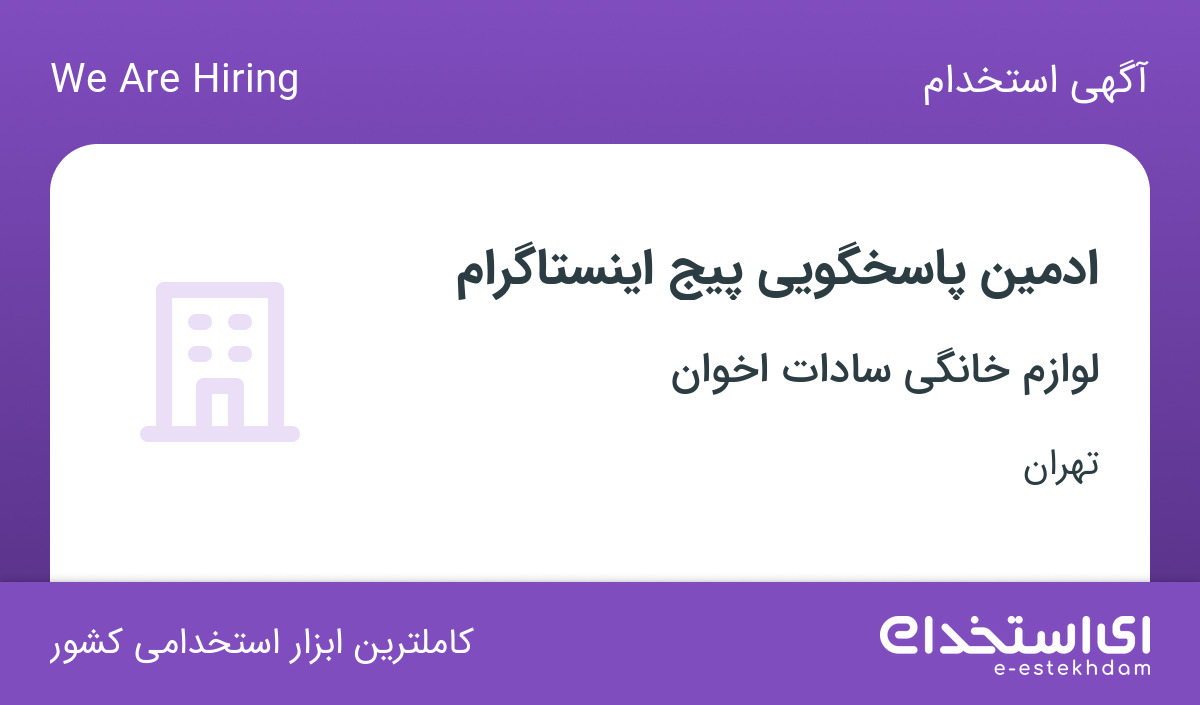 آگهی استخدام

We Are Hiring

ادمین پاسخگویی پیج اینستاگرام

لوازم خانگی سادات اخوان

تهران

ای استخدام
e-estekhdam

کاملترین ابزار استخدامی کشور